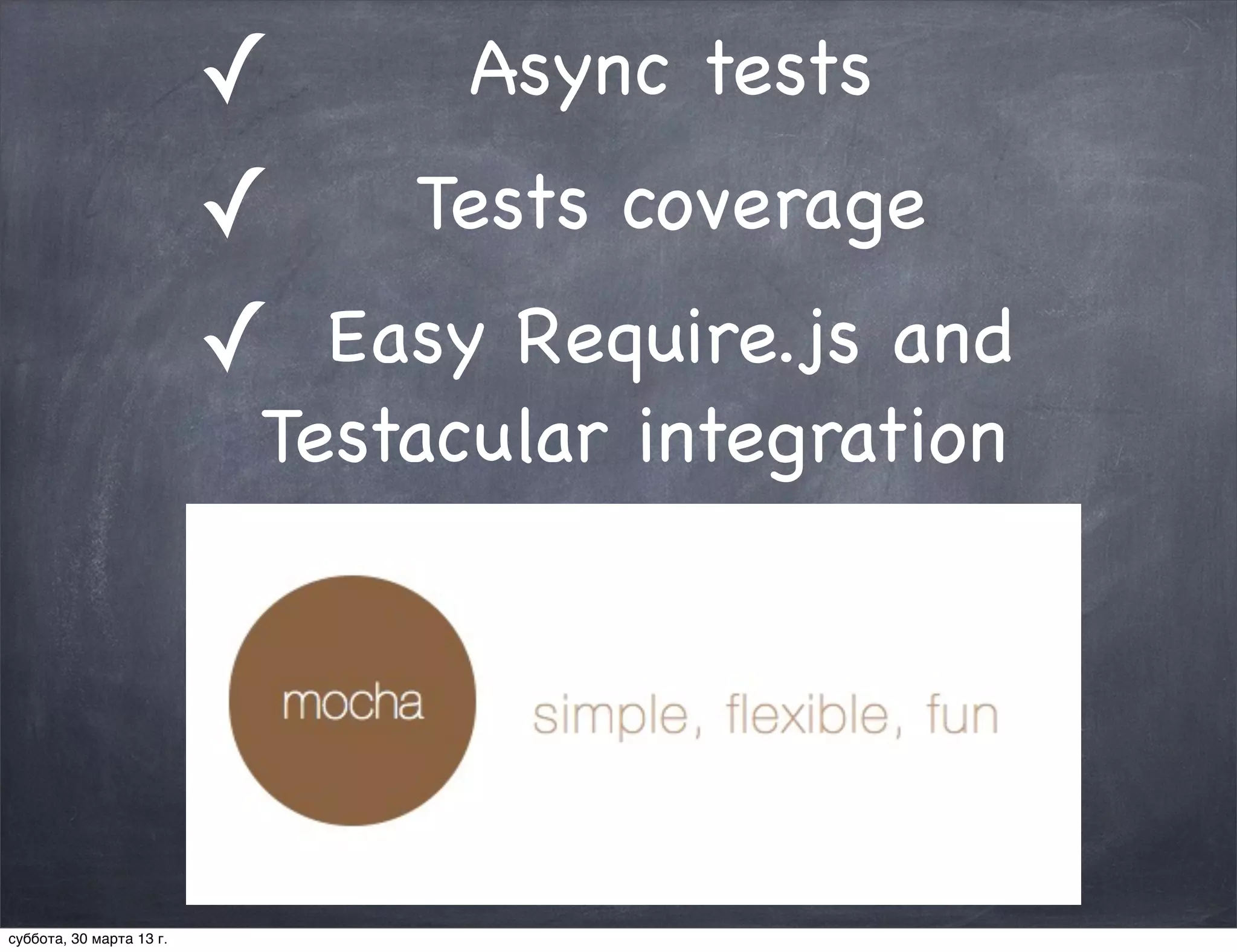 ✓ Async tests

✓ Tests coverage

✓ Easy Require.js and Testacular integration

mocha

simple, flexible, fun

суббота, 30 марта 13 г.